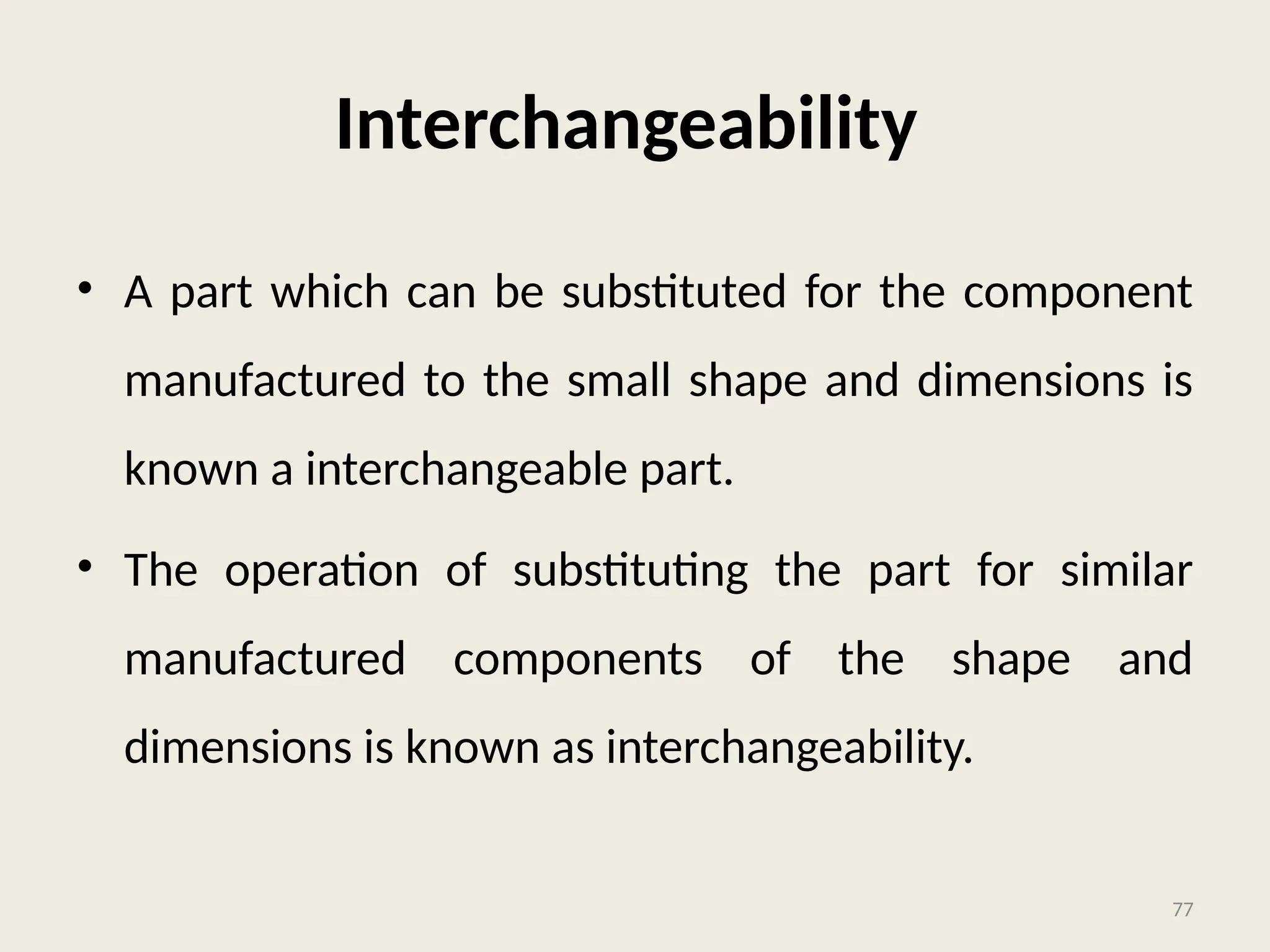 Interchangeability

• A part which can be substituted for the component manufactured to the small shape and dimensions is known a interchangeable part.

• The operation of substituting the part for similar manufactured components of the shape and dimensions is known as interchangeability.

77